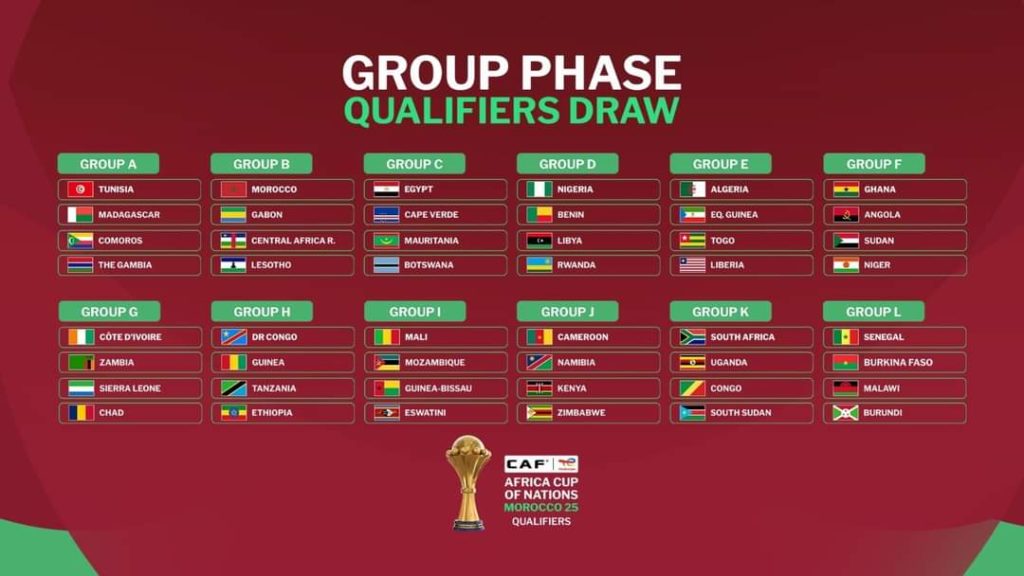 GROUP PHASE
QUALIFIERS DRAW

GROUP A
TUNISIA
MADAGASCAR
COMOROS
THE GAMBIA

GROUP B
MOROCCO
GABON
CENTRAL AFRICA R.
LESOTHO

GROUP C
EGYPT
CAPE VERDE
MAURITANIA
BOTSWANA

GROUP D
NIGERIA
BENIN
LIBYA
RWANDA

GROUP E
ALGERIA
EQ. GUINEA
TOGO
LIBERIA

GROUP F
GHANA
ANGOLA
SUDAN
NIGER

GROUP G
CÔTE D'IVOIRE
ZAMBIA
SIERRA LEONE
CHAD

GROUP H
DR CONGO
GUINEA
TANZANIA
ETHIOPIA

GROUP I
MALI
MOZAMBIQUE
GUINEA-BISSAU
ESWATINI

GROUP J
CAMEROON
NAMIBIA
KENYA
ZIMBABWE

GROUP K
SOUTH AFRICA
UGANDA
CONGO
SOUTH SUDAN

GROUP L
SENEGAL
BURKINA FASO
MALAWI
BURUNDI

CAF
AFRICA CUP OF NATIONS
MOROCCO 25
QUALIFIERS